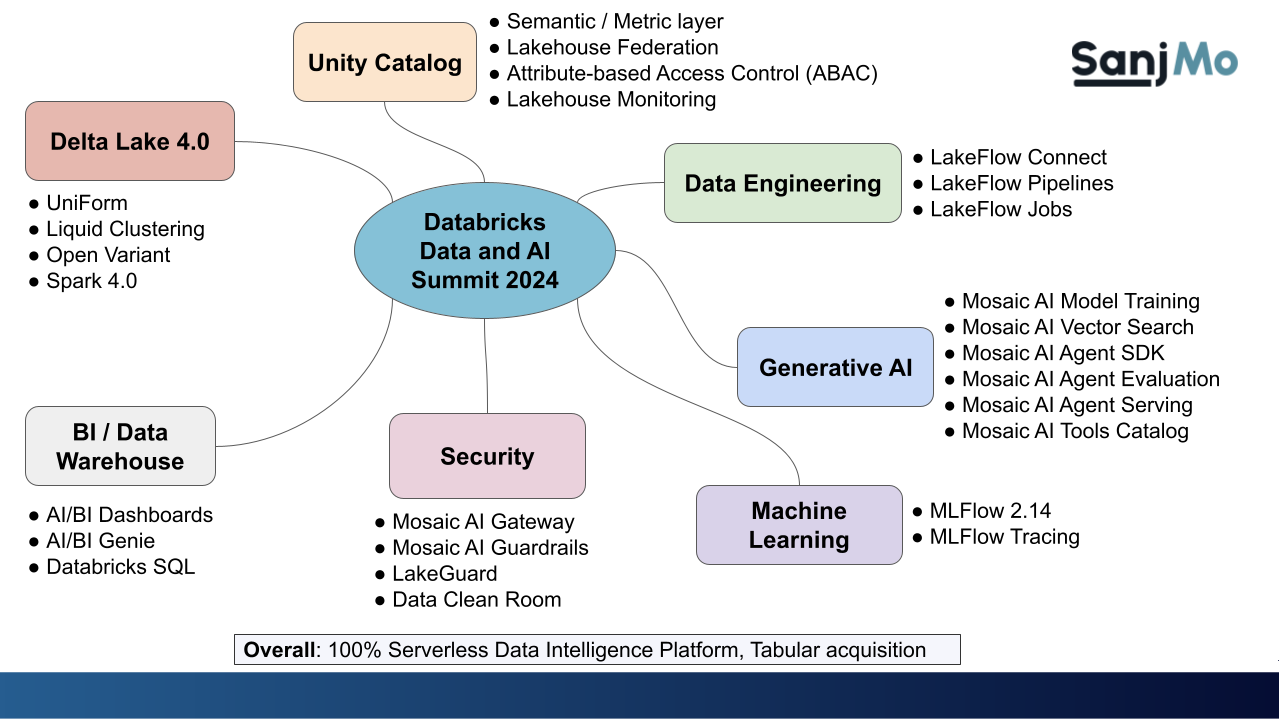 Unity Catalog
● Semantic / Metric layer
● Lakehouse Federation
● Attribute-based Access Control (ABAC)
● Lakehouse Monitoring

SanjMo

Delta Lake 4.0
● UniForm
● Liquid Clustering
● Open Variant
● Spark 4.0

Databricks Data and AI Summit 2024

Data Engineering
● LakeFlow Connect
● LakeFlow Pipelines
● LakeFlow Jobs

Generative AI
● Mosaic AI Model Training
● Mosaic AI Vector Search
● Mosaic AI Agent SDK
● Mosaic AI Agent Evaluation
● Mosaic AI Agent Serving
● Mosaic AI Tools Catalog

BI / Data Warehouse
● AI/BI Dashboards
● AI/BI Genie
● Databricks SQL

Security
● Mosaic AI Gateway
● Mosaic AI Guardrails
● LakeGuard
● Data Clean Room

Machine Learning
● MLFlow 2.14
● MLFlow Tracing

**Overall**: 100% Serverless Data Intelligence Platform, Tabular acquisition